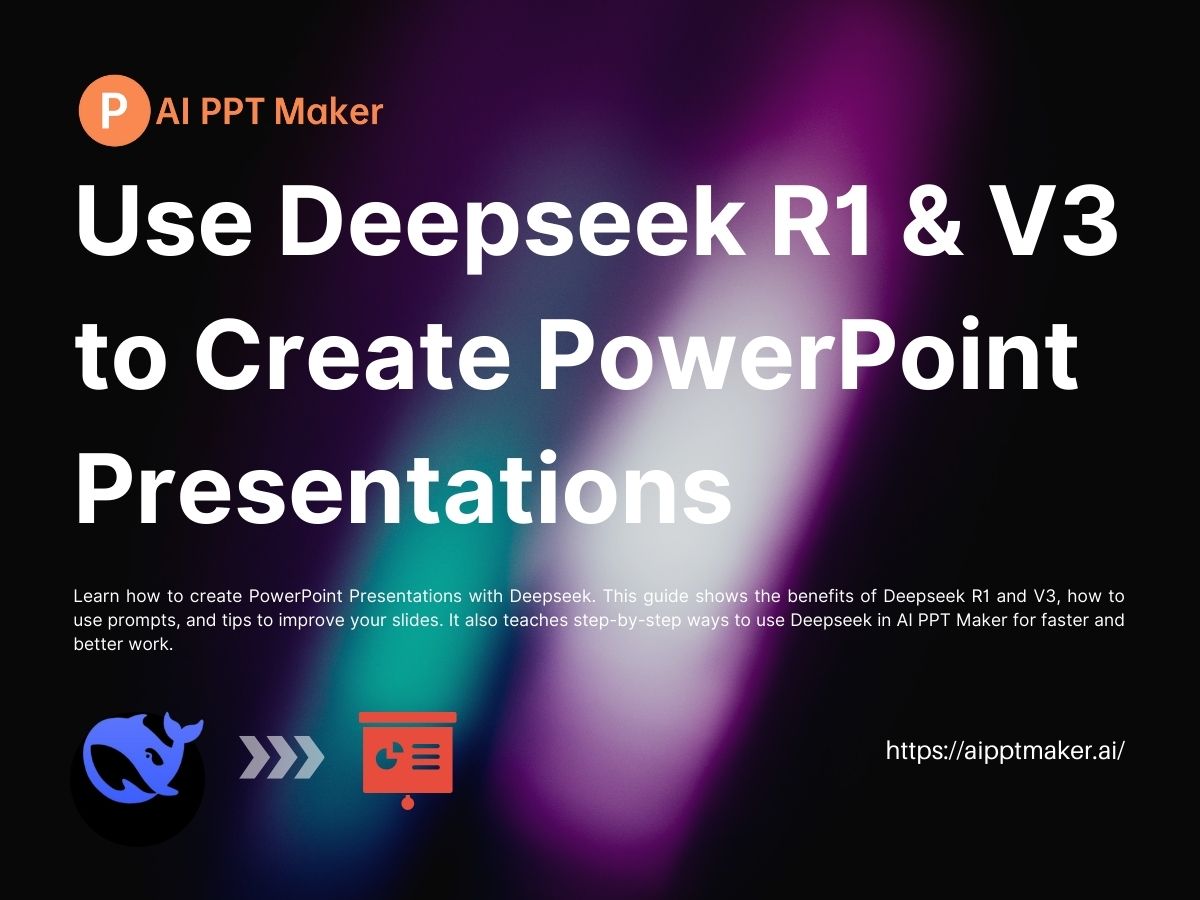 P AI PPT Maker

Use Deepseek R1 & V3 to Create PowerPoint Presentations

Learn how to create PowerPoint Presentations with Deepseek. This guide shows the benefits of Deepseek R1 and V3, how to use prompts, and tips to improve your slides. It also teaches step-by-step ways to use Deepseek in AI PPT Maker for faster and better work.

https://aipptmaker.ai/